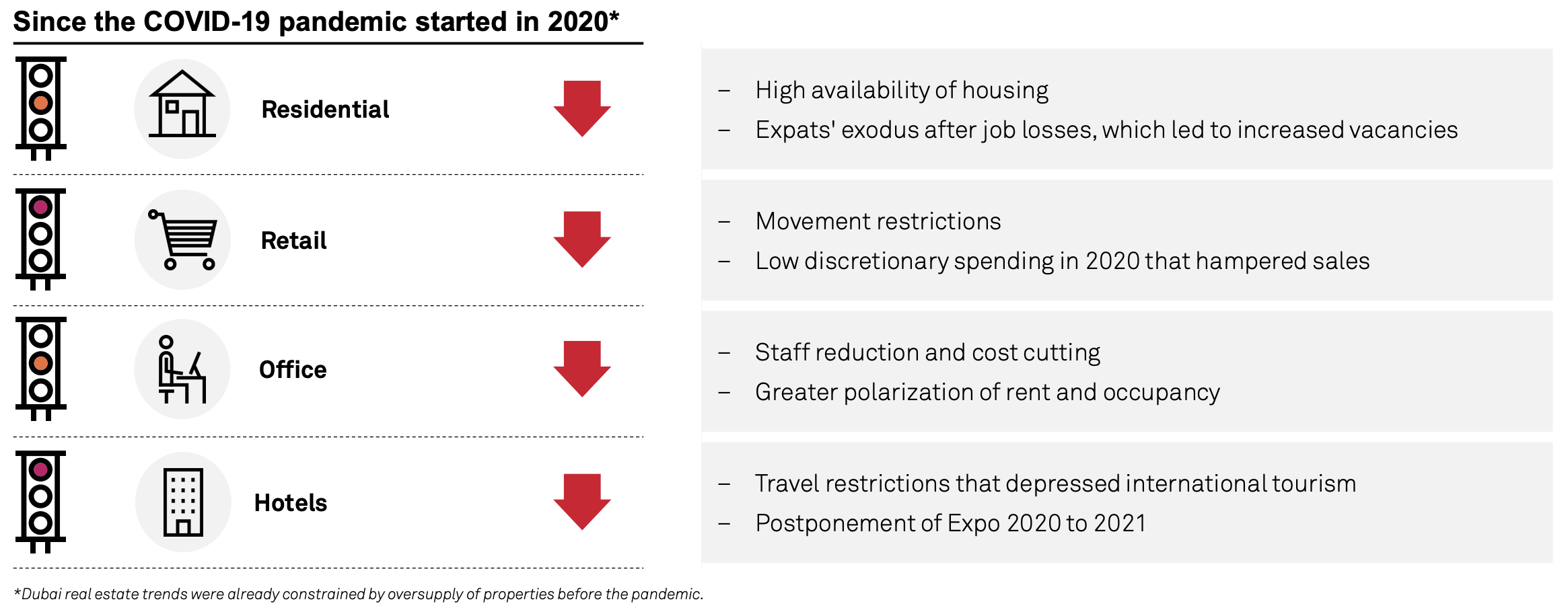 Since the COVID-19 pandemic started in 2020*

Residential

– High availability of housing
– Expats' exodus after job losses, which led to increased vacancies

Retail

– Movement restrictions
– Low discretionary spending in 2020 that hampered sales

Office

– Staff reduction and cost cutting
– Greater polarization of rent and occupancy

Hotels

– Travel restrictions that depressed international tourism
– Postponement of Expo 2020 to 2021

*Dubai real estate trends were already constrained by oversupply of properties before the pandemic.